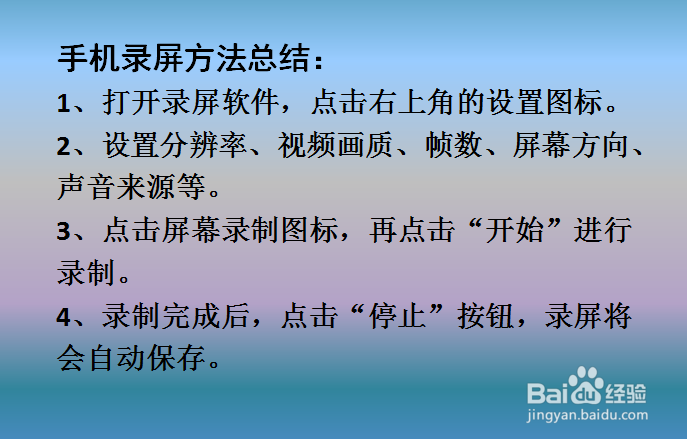 手机录屏方法总结：

1、打开录屏软件，点击右上角的设置图标。

2、设置分辨率、视频画质、帧数、屏幕方向、声音来源等。

3、点击屏幕录制图标，再点击“开始”进行录制。

4、录制完成后，点击“停止”按钮，录屏将会自动保存。

Baidu经验
jingyan.baidu.com